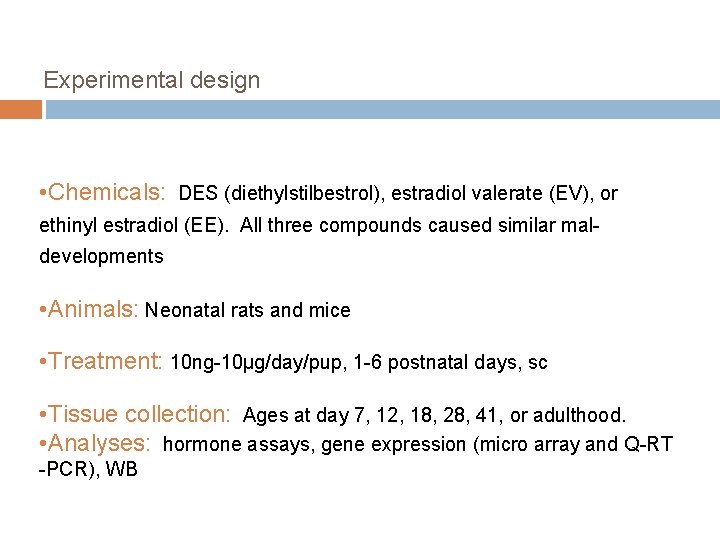 Experimental design

•Chemicals: DES (diethylstilbestrol), estradiol valerate (EV), or ethinyl estradiol (EE). All three compounds caused similar mal-developments

•Animals: Neonatal rats and mice

•Treatment: 10ng-10μg/day/pup, 1-6 postnatal days, sc

•Tissue collection: Ages at day 7, 12, 18, 28, 41, or adulthood.
•Analyses: hormone assays, gene expression (micro array and Q-RT -PCR), WB